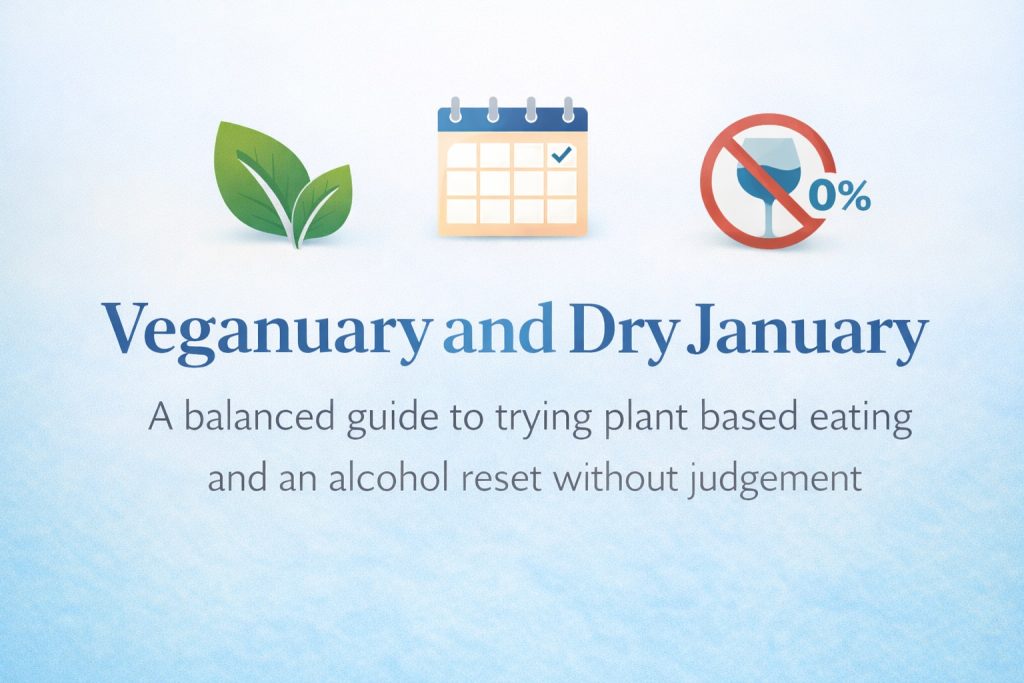 0%

Veganuary and Dry January

A balanced guide to trying plant based eating and an alcohol reset without judgement